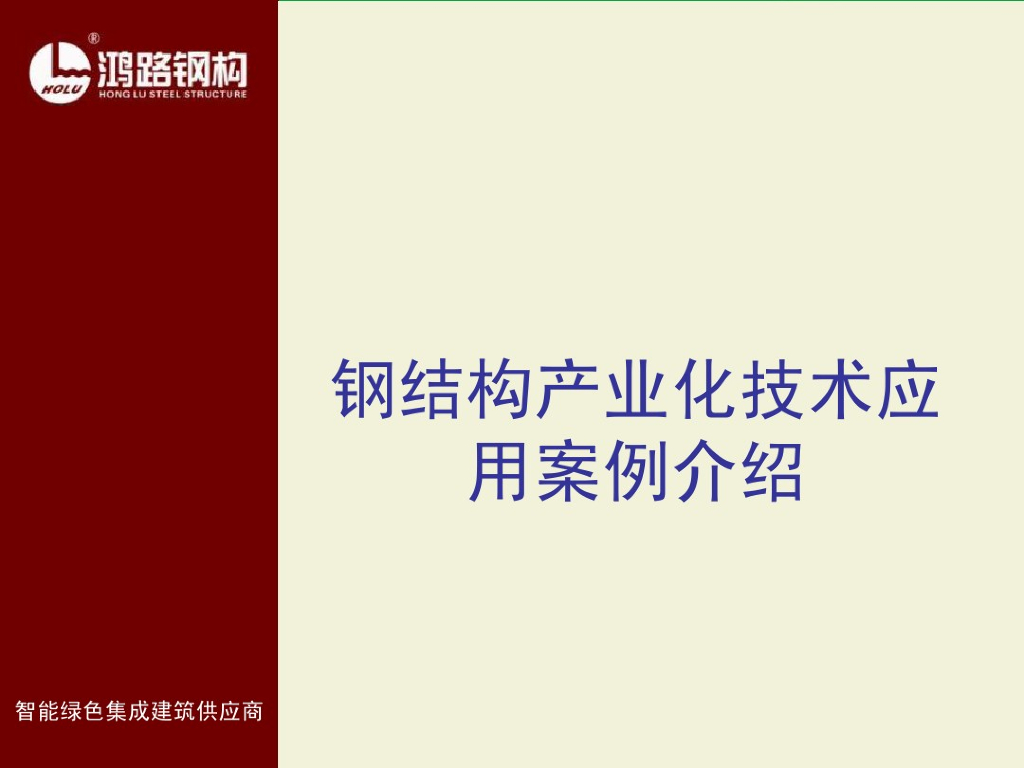 ®
HOLU
鸿路钢构
HONG LU STEEL STRUCTURE

钢结构产业化技术应用案例介绍

智能绿色集成建筑供应商